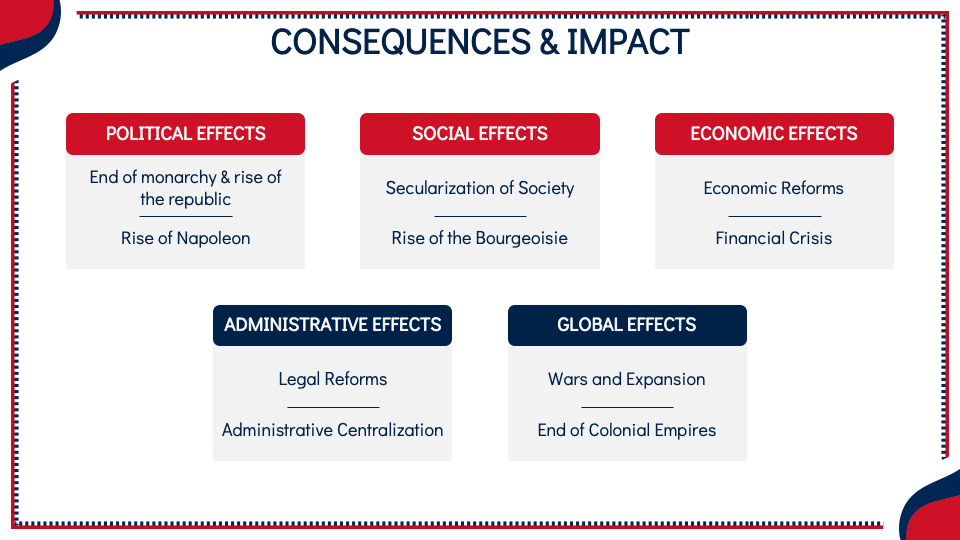 CONSEQUENCES & IMPACT

POLITICAL EFFECTS

End of monarchy & rise of the republic

Rise of Napoleon

SOCIAL EFFECTS

Secularization of Society

Rise of the Bourgeoisie

ECONOMIC EFFECTS

Economic Reforms

Financial Crisis

ADMINISTRATIVE EFFECTS

Legal Reforms

Administrative Centralization

GLOBAL EFFECTS

Wars and Expansion

End of Colonial Empires